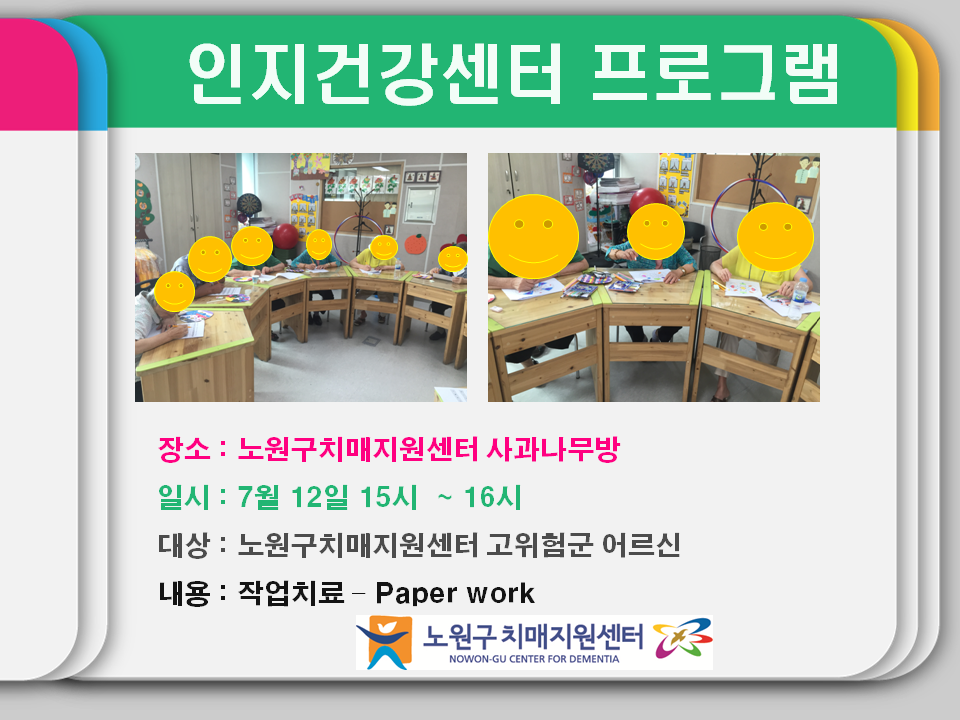 인지건강센터 프로그램

장소 : 노원구치매지원센터 사과나무방

일시 : 7월 12일 15시 ~ 16시

대상 : 노원구치매지원센터 고위험군 어르신

내용 : 작업치료 – Paper work

노원구 치매지원센터
NOWON-GU CENTER FOR DEMENTIA